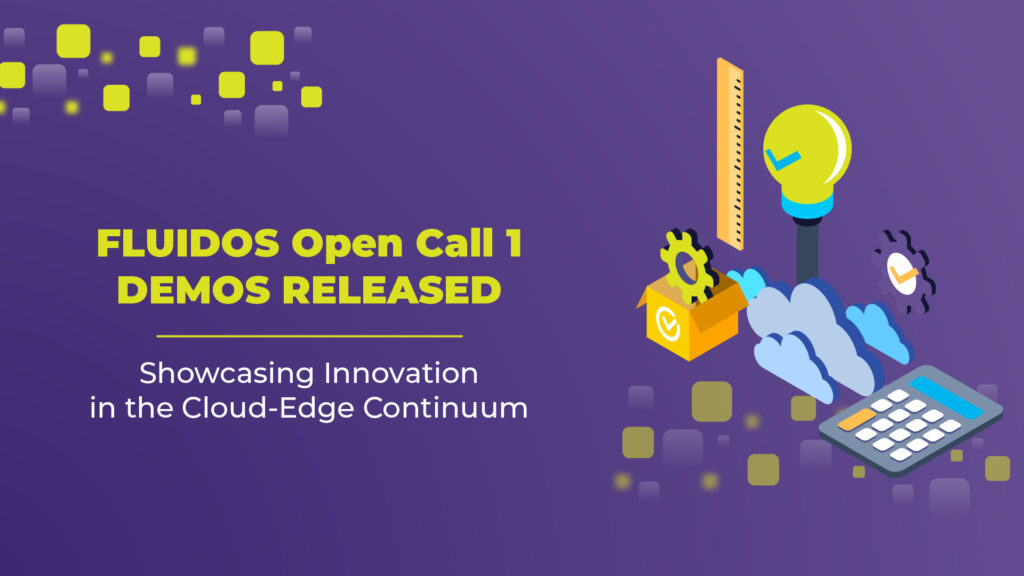 FLUIDOS Open Call 1
DEMOS RELEASED

Showcasing Innovation in the Cloud-Edge Continuum